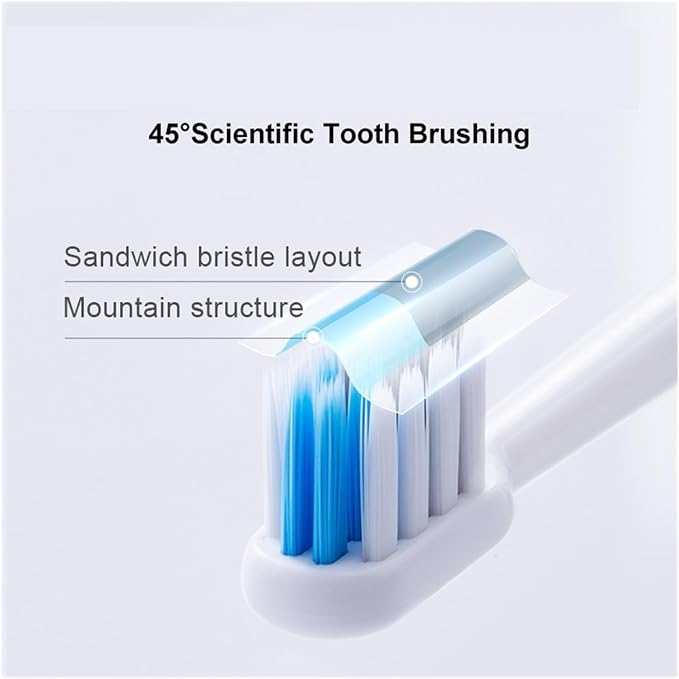 45°Scientific Tooth Brushing

Sandwich bristle layout

Mountain structure